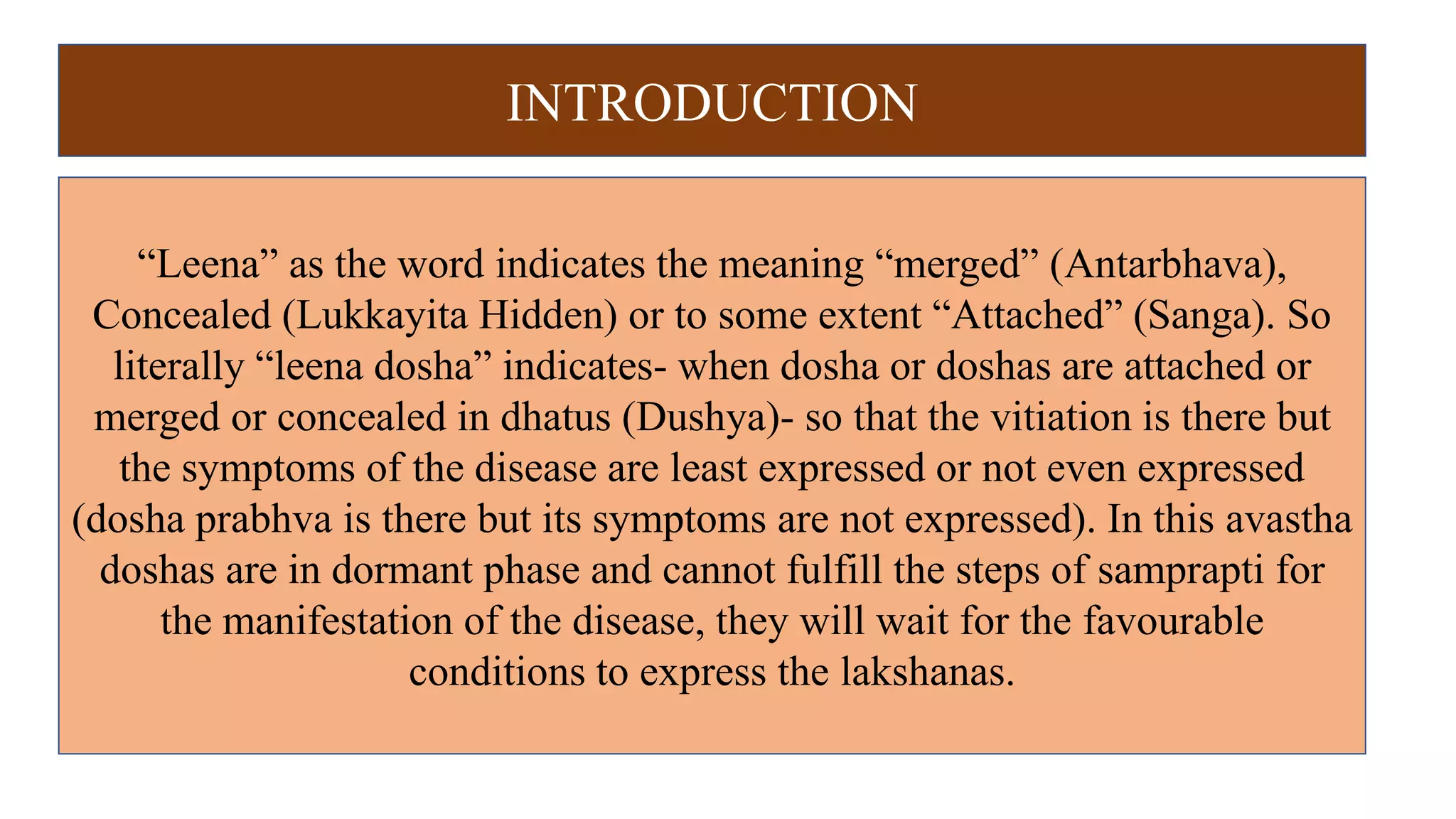 INTRODUCTION

“Leena” as the word indicates the meaning “merged” (Antarbhava), Concealed (Lukkayita Hidden) or to some extent “Attached” (Sanga). So literally “leena dosha” indicates- when dosha or doshas are attached or merged or concealed in dhatus (Dushya)- so that the vitiation is there but the symptoms of the disease are least expressed or not even expressed (dosha prabhva is there but its symptoms are not expressed). In this avastha doshas are in dormant phase and cannot fulfill the steps of samprapti for the manifestation of the disease, they will wait for the favourable conditions to express the lakshanas.